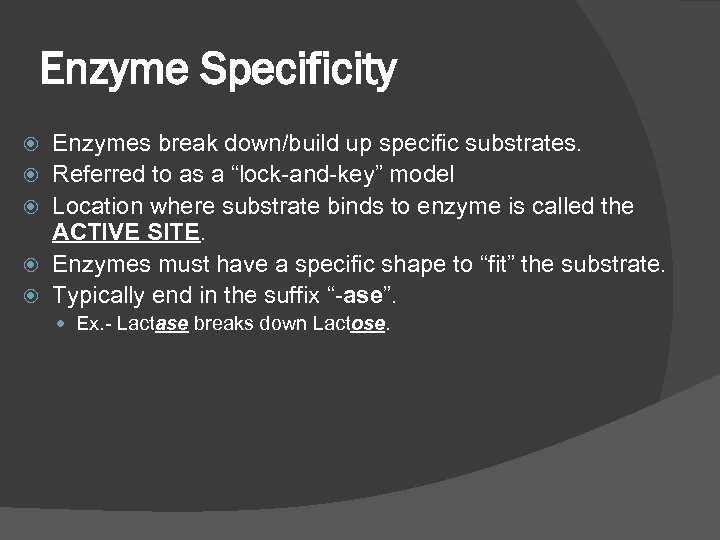 Enzyme Specificity

Enzymes break down/build up specific substrates.
Referred to as a “lock-and-key” model
Location where substrate binds to enzyme is called the ACTIVE SITE.
Enzymes must have a specific shape to “fit” the substrate.
Typically end in the suffix “-ase”.
Ex.- Lactase breaks down Lactose.